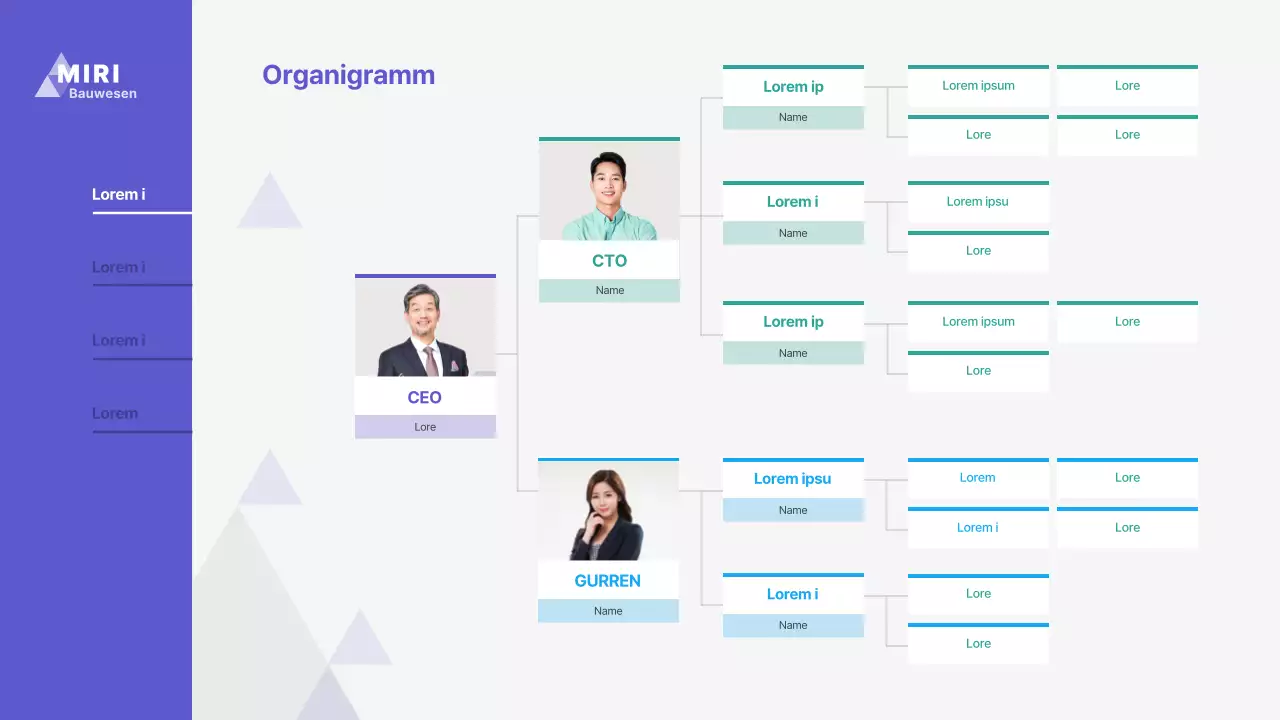 MIRI
Bauwesen

Lorem i

Lorem i

Lorem i

Lorem

Organigramm

CEO
Lore

CTO
Name

Lorem ip
Name

Lorem ipsum

Lore

Lore

Lore

Lorem i
Name

Lorem ipsu

Lore

Lorem ip
Name

Lorem ipsum

Lore

Lore

GURREN
Name

Lorem ipsu
Name

Lorem

Lore

Lorem i

Lore

Lorem i
Name

Lore

Lore